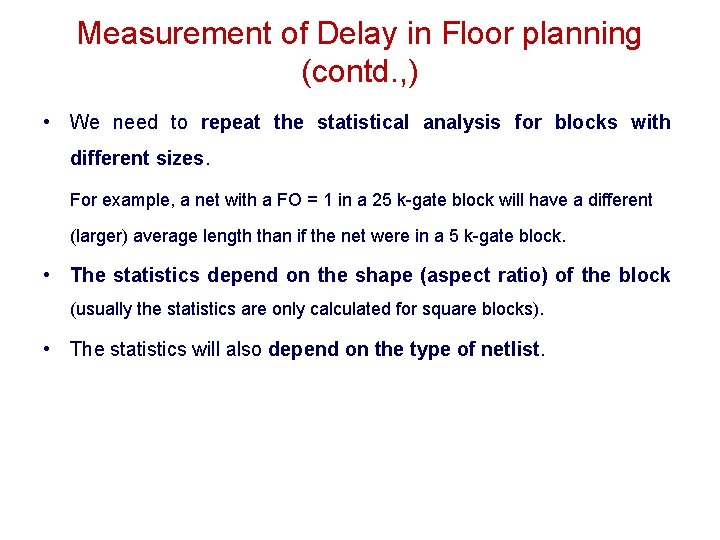 Measurement of Delay in Floor planning (contd.,)

• We need to repeat the statistical analysis for blocks with different sizes.

For example, a net with a FO = 1 in a 25 k-gate block will have a different (larger) average length than if the net were in a 5 k-gate block.

• The statistics depend on the shape (aspect ratio) of the block (usually the statistics are only calculated for square blocks).

• The statistics will also depend on the type of netlist.